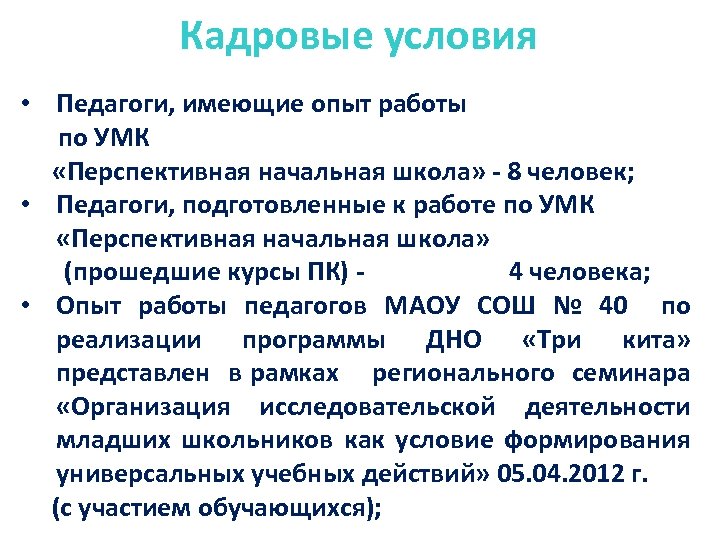 Кадровые условия

• Педагоги, имеющие опыт работы по УМК «Перспективная начальная школа» - 8 человек;
• Педагоги, подготовленные к работе по УМК «Перспективная начальная школа» (прошедшие курсы ПК) - 4 человека;
• Опыт работы педагогов МАОУ СОШ № 40 по реализации программы ДНО «Три кита» представлен в рамках регионального семинара «Организация исследовательской деятельности младших школьников как условие формирования универсальных учебных действий» 05.04.2012 г. (с участием обучающихся);